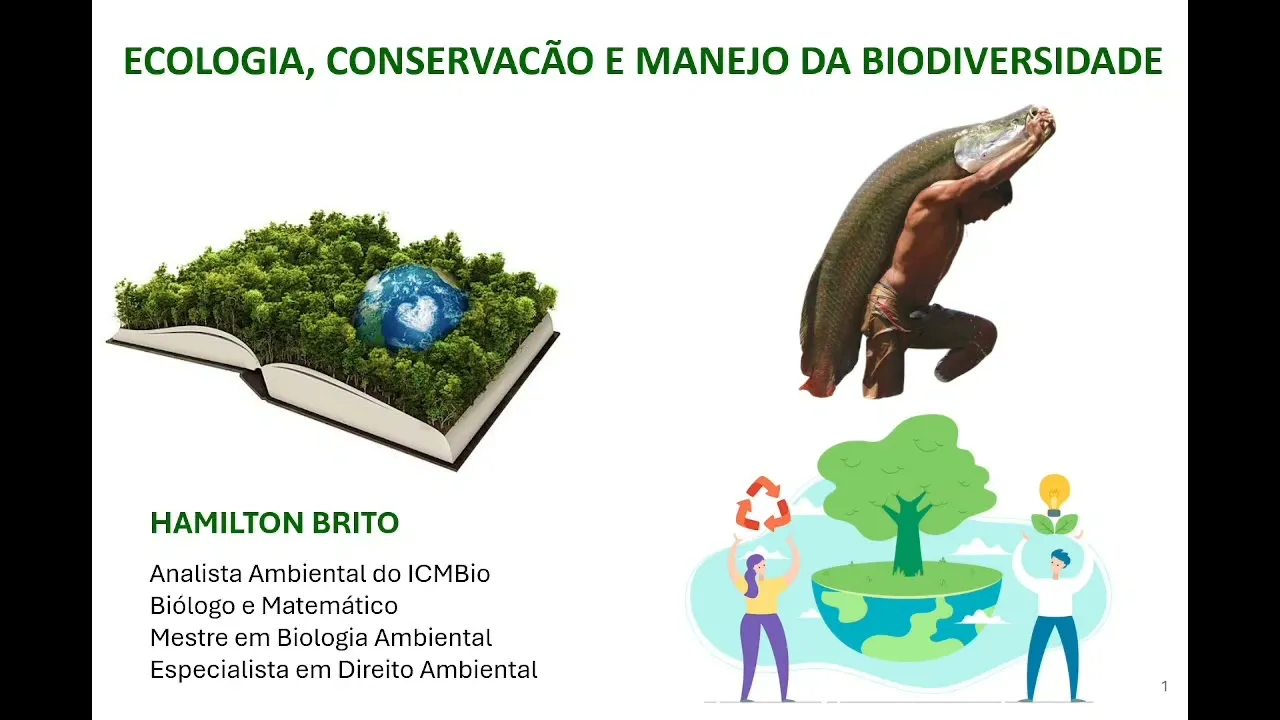 ECOLOGIA, CONSERVACÃO E MANEJO DA BIODIVERSIDADE

HAMILTON BRITO

Analista Ambiental do ICMBio
Biólogo e Matemático
Mestre em Biologia Ambiental
Especialista em Direito Ambiental

1